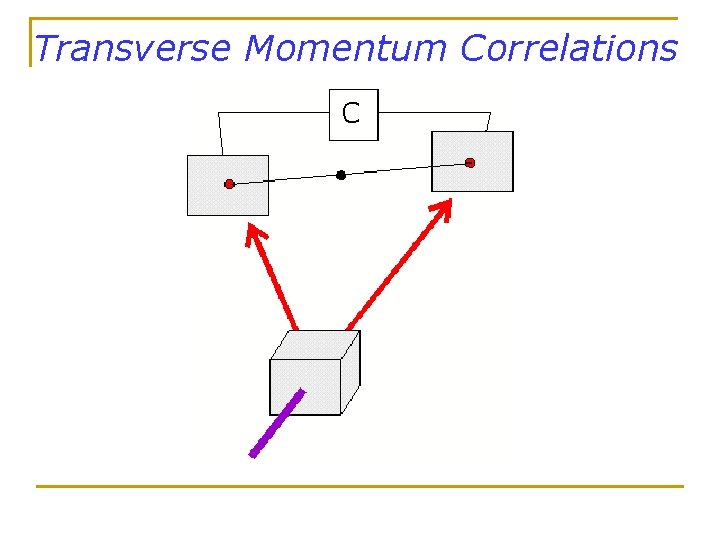 Transverse Momentum Correlations

C